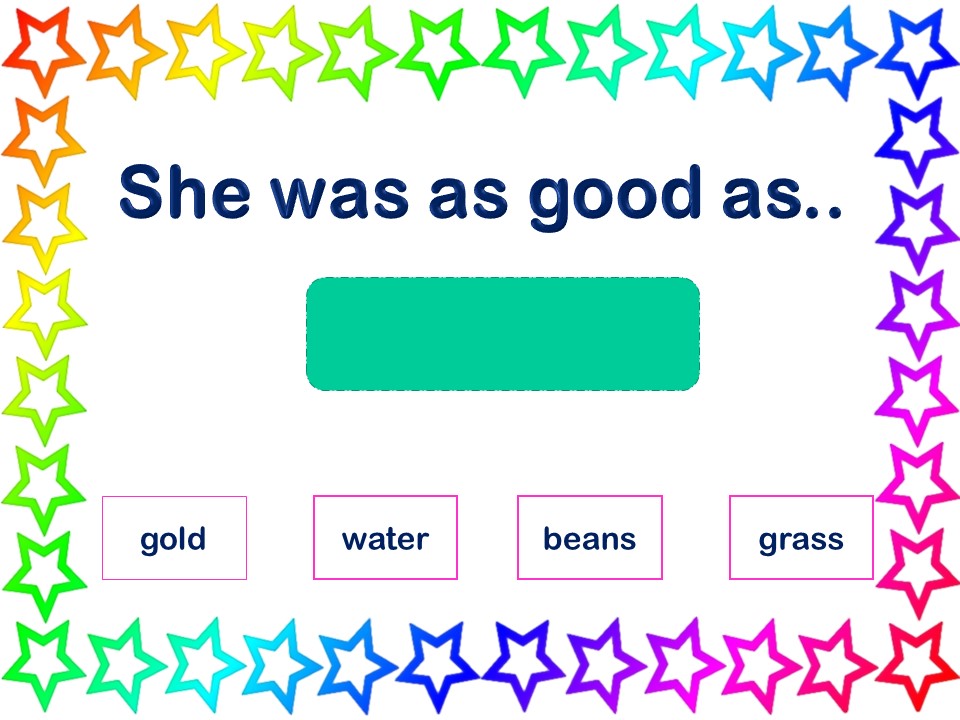 She was as good as..

gold

water

beans

grass